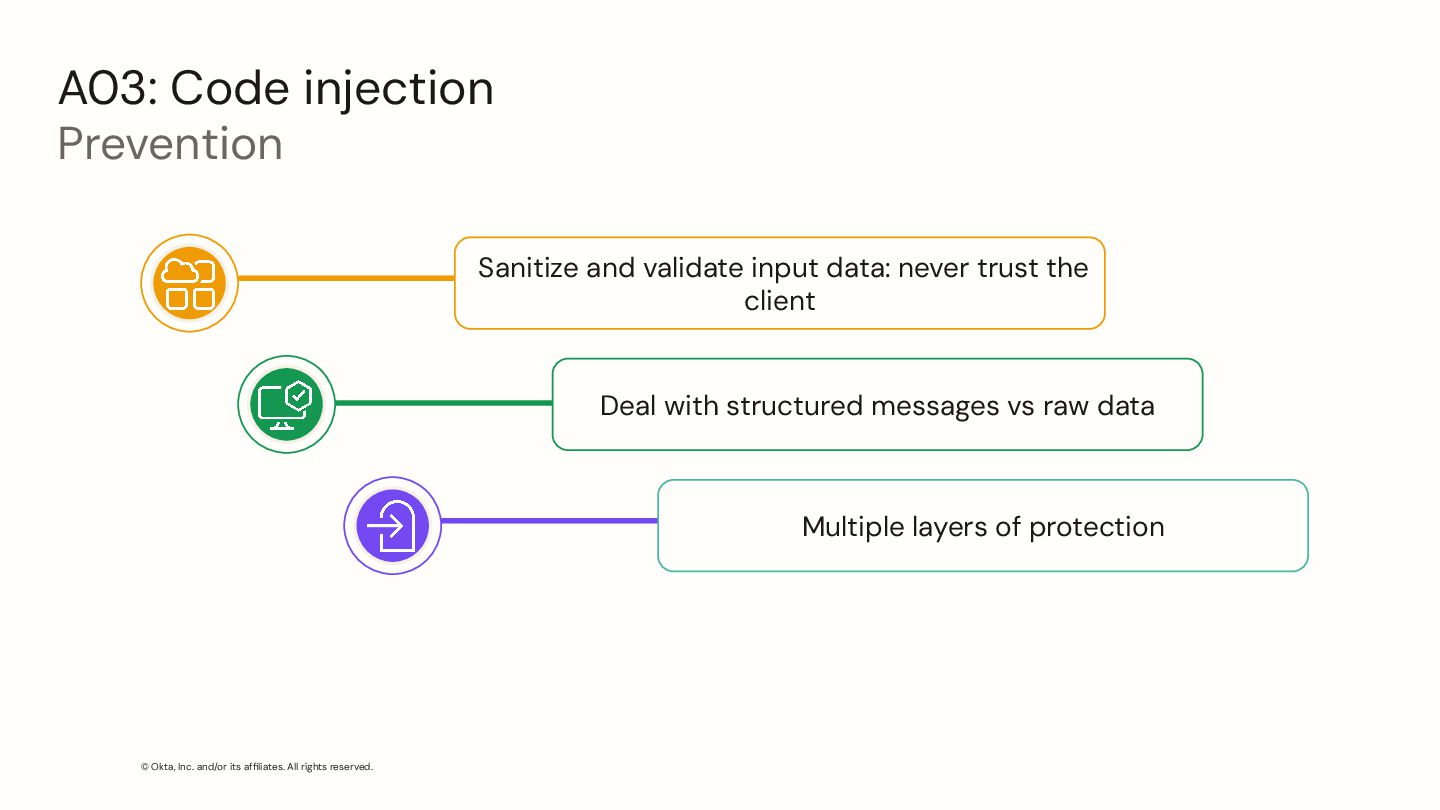 A03: Code injection
Prevention

Sanitize and validate input data: never trust the client

Deal with structured messages vs raw data

Multiple layers of protection

© Okta, Inc. and/or its affiliates. All rights reserved.